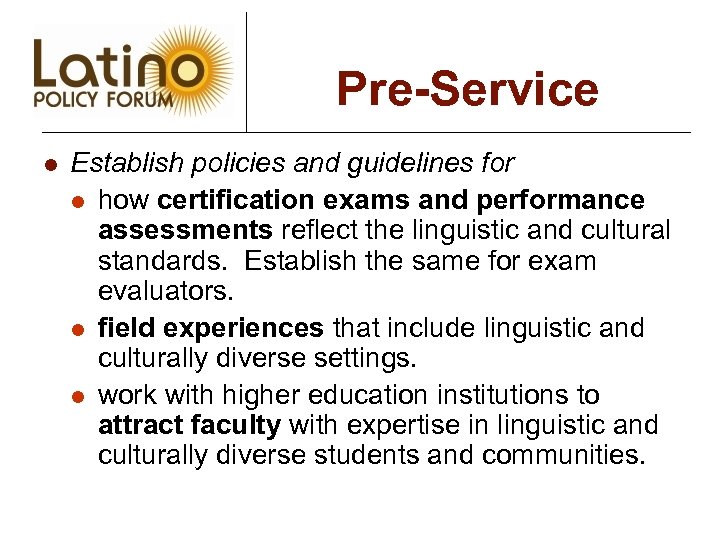 Latino
POLICY FORUM

Pre-Service

- Establish policies and guidelines for
  - how certification exams and performance assessments reflect the linguistic and cultural standards. Establish the same for exam evaluators.
  - field experiences that include linguistic and culturally diverse settings.
  - work with higher education institutions to attract faculty with expertise in linguistic and culturally diverse students and communities.